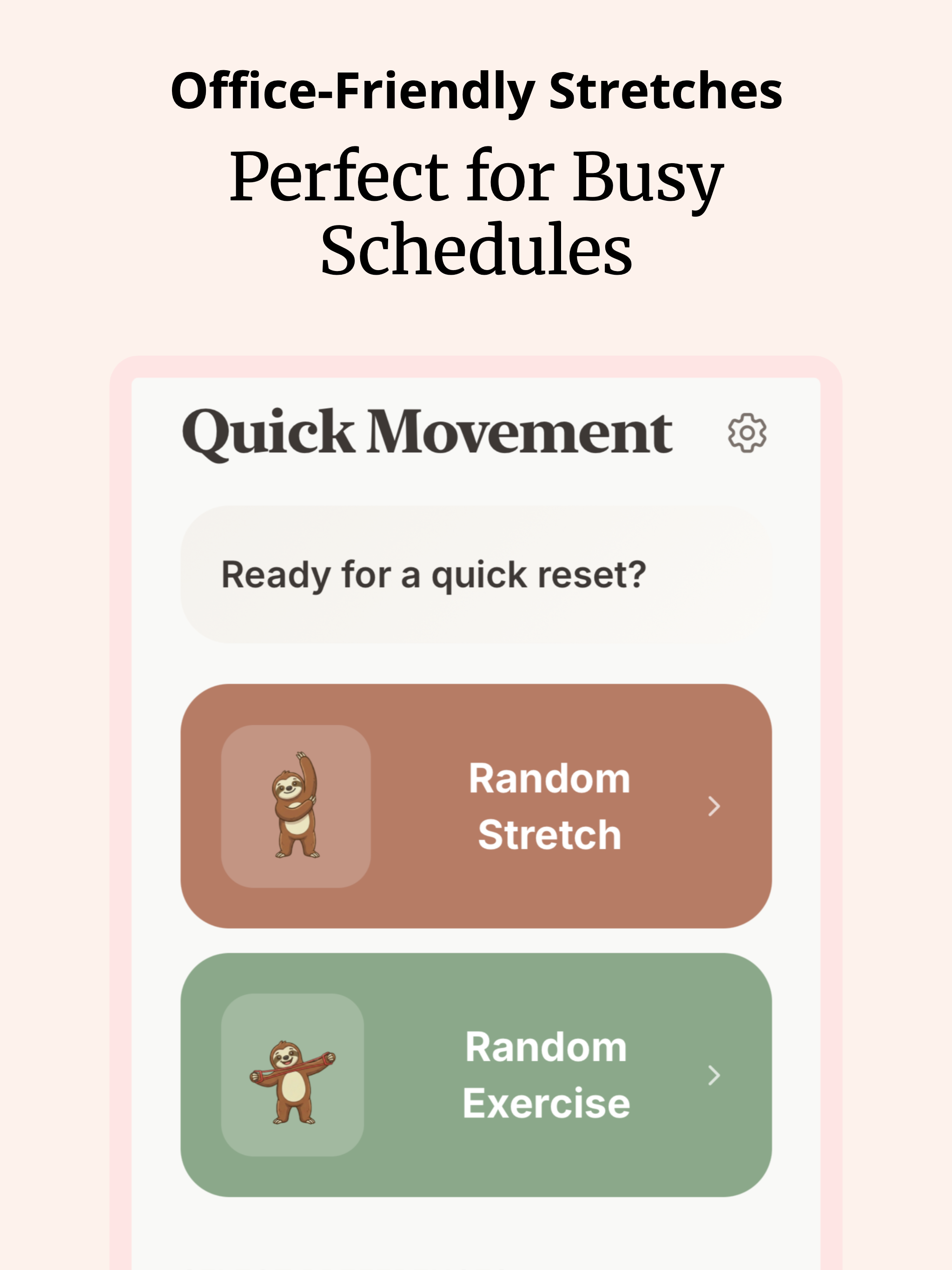 Office-Friendly Stretches

Perfect for Busy Schedules

Quick Movement

Ready for a quick reset?

Random Stretch

Random Exercise